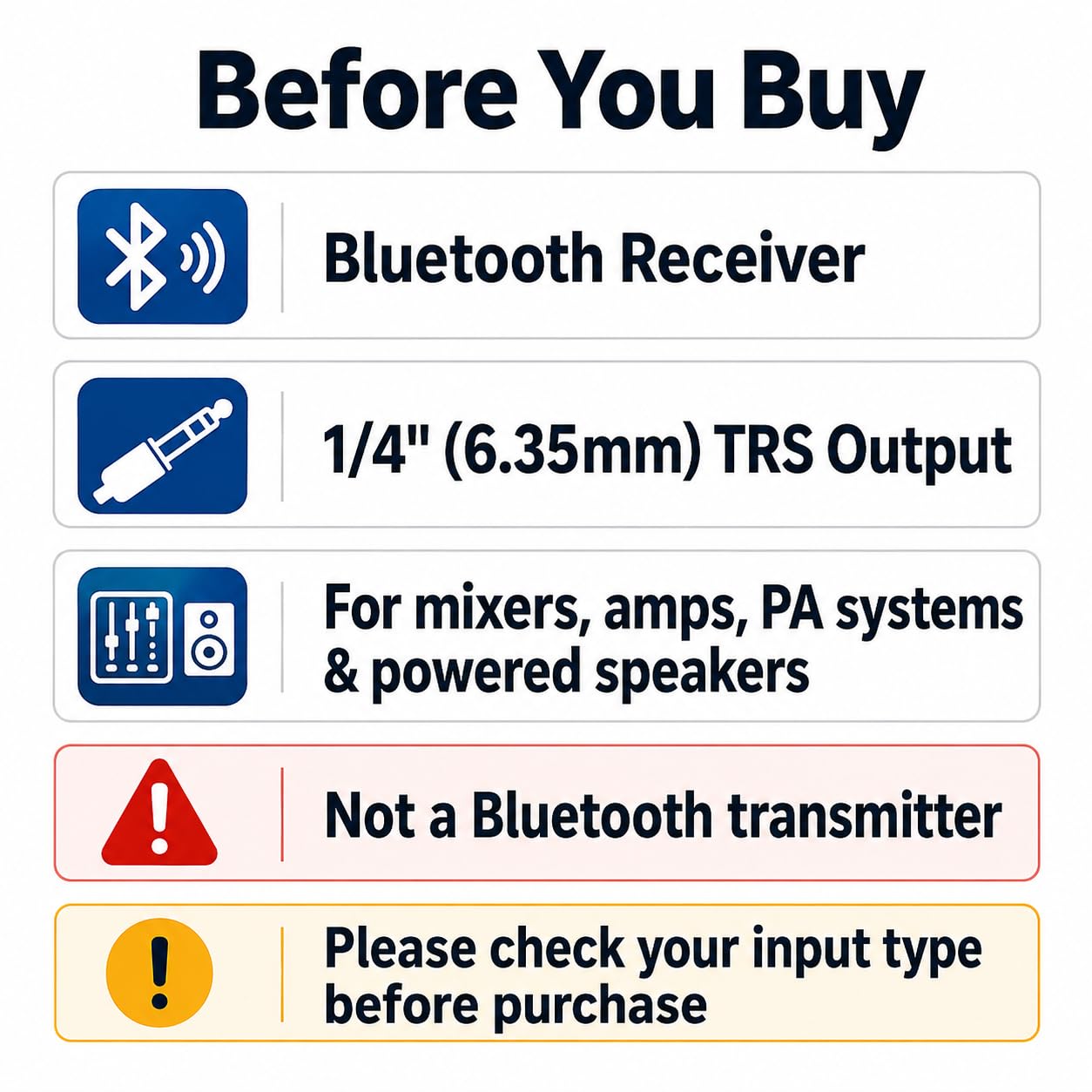 Before You Buy

Bluetooth Receiver

1/4" (6.35mm) TRS Output

For mixers, amps, PA systems & powered speakers

Not a Bluetooth transmitter

Please check your input type before purchase